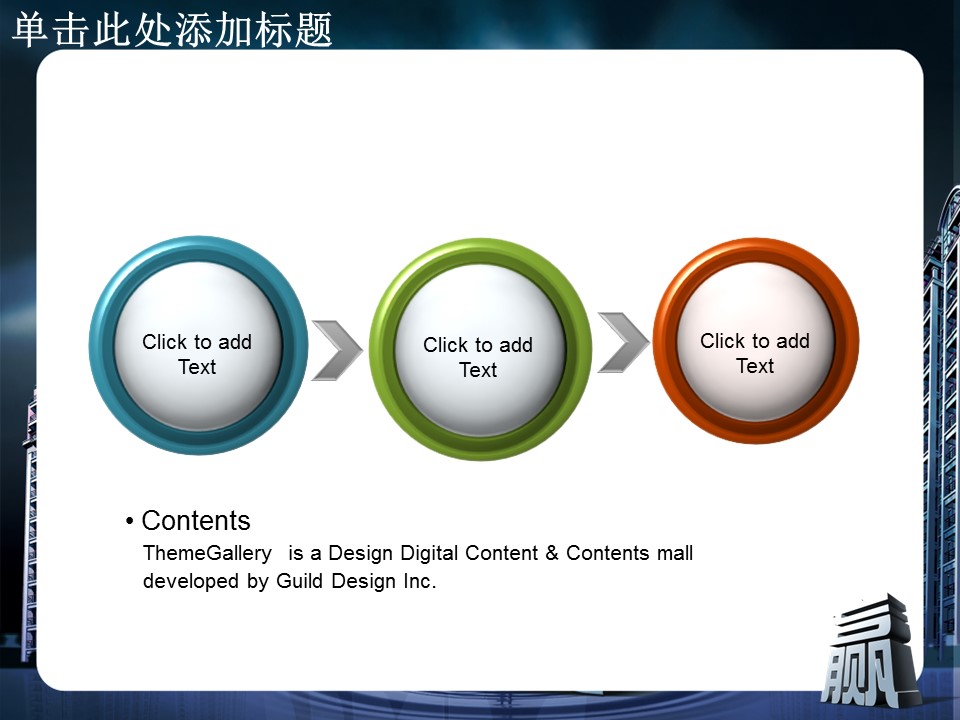 单击此处添加标题

Click to add Text

Click to add Text

Click to add Text

• Contents

ThemeGallery is a Design Digital Content & Contents mall developed by Guild Design Inc.

赢